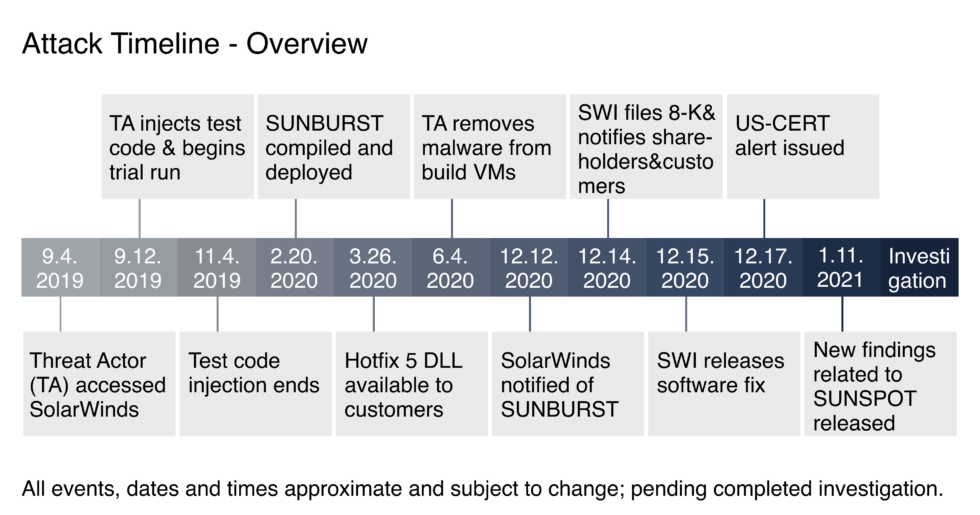 Attack Timeline - Overview

TA injects test code & begins trial run

SUNBURST compiled and deployed

TA removes malware from build VMs

SWI files 8-K& notifies shareholders&customers

US-CERT alert issued

9.4. 2019

9.12. 2019

11.4. 2019

2.20. 2020

3.26. 2020

6.4. 2020

12.12. 2020

12.14. 2020

12.15. 2020

12.17. 2020

1.11. 2021

Investigation

Threat Actor (TA) accessed SolarWinds

Test code injection ends

Hotfix 5 DLL available to customers

SolarWinds notified of SUNBURST

SWI releases software fix

New findings related to SUNSPOT released

All events, dates and times approximate and subject to change; pending completed investigation.